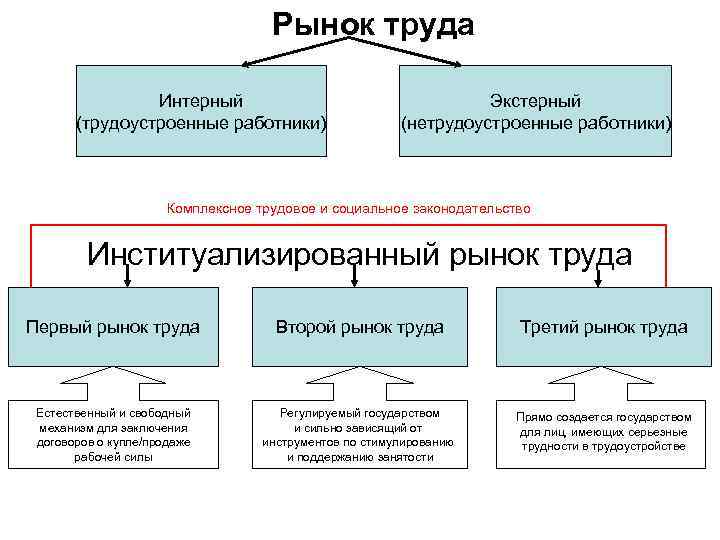 Рынок труда

Интерный (трудоустроенные работники)

Экстерный (нетрудоустроенные работники)

Комплексное трудовое и социальное законодательство

Институализированный рынок труда

Первый рынок труда

Второй рынок труда

Третий рынок труда

Естественный и свободный механизм для заключения договоров о купле/продаже рабочей силы

Регулируемый государством и сильно зависящий от инструментов по стимулированию и поддержанию занятости

Прямо создается государством для лиц, имеющих серьезные трудности в трудоустройстве